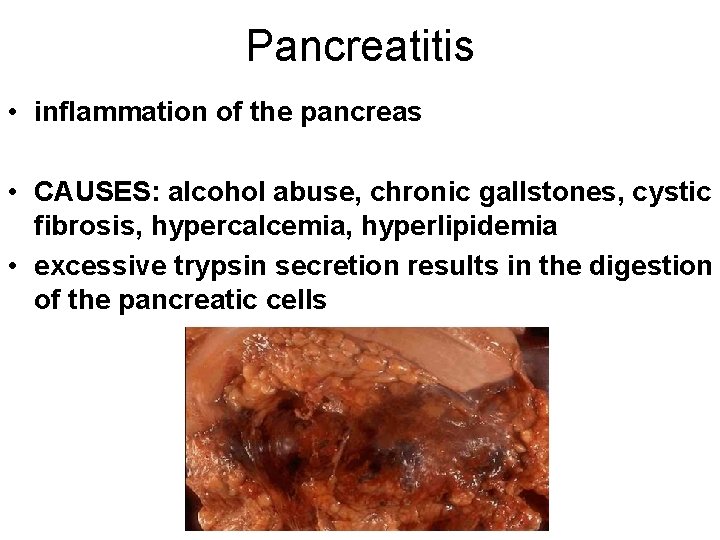 Pancreatitis

• inflammation of the pancreas

• CAUSES: alcohol abuse, chronic gallstones, cystic fibrosis, hypercalcemia, hyperlipidemia

• excessive trypsin secretion results in the digestion of the pancreatic cells